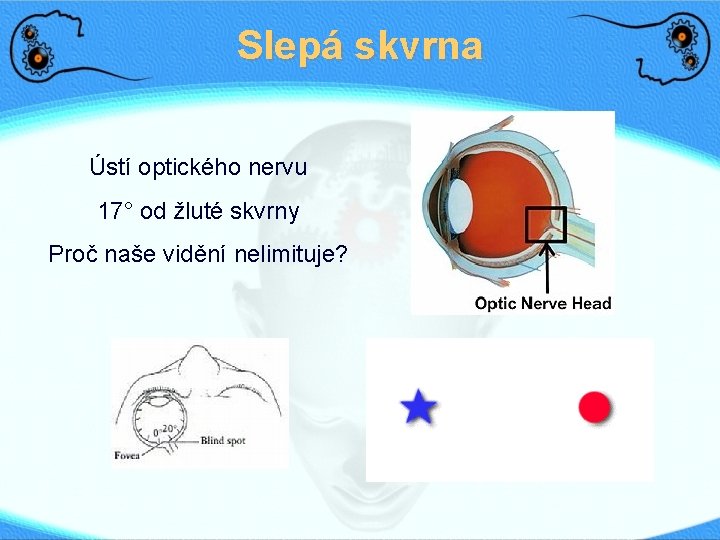 Slepá skvrna

Ústí optického nervu

17° od žluté skvrny

Proč naše vidění nelimituje?

Optic Nerve Head

0° 20°

Blind spot

Fovea